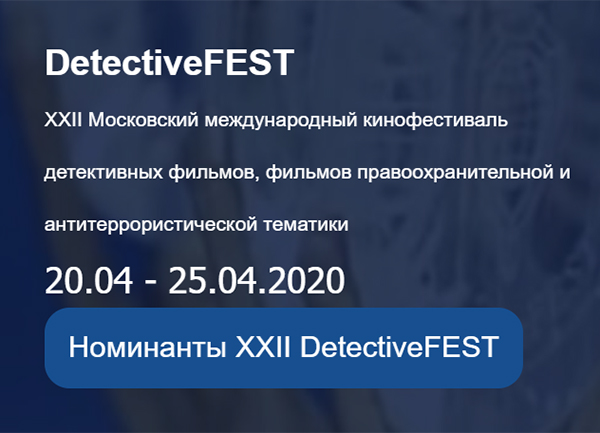 DetectiveFEST

XXII Московский международный кинофестиваль детективных фильмов, фильмов правоохранительной и антитеррористической тематики

20.04 - 25.04.2020

Номинанты XXII DetectiveFEST